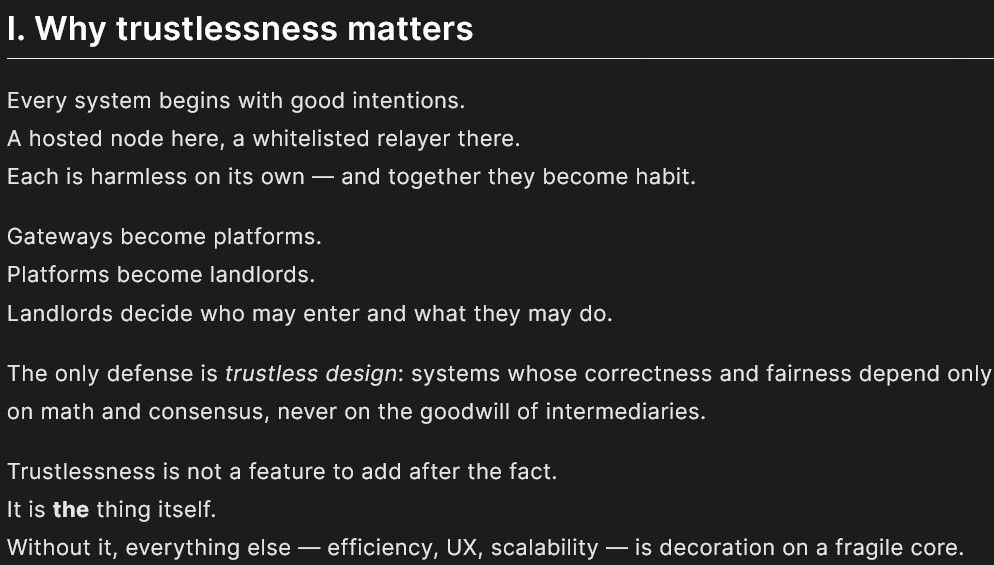 I. Why trustlessness matters

Every system begins with good intentions.
A hosted node here, a whitelisted relayer there.
Each is harmless on its own — and together they become habit.

Gateways become platforms.
Platforms become landlords.
Landlords decide who may enter and what they may do.

The only defense is trustless design: systems whose correctness and fairness depend only on math and consensus, never on the goodwill of intermediaries.

Trustlessness is not a feature to add after the fact.
It is the thing itself.
Without it, everything else — efficiency, UX, scalability — is decoration on a fragile core.